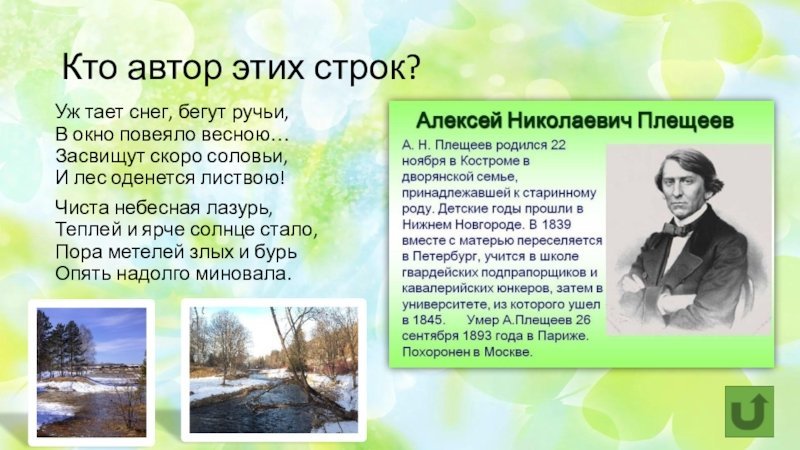 Кто автор этих строк?

Уж тает снег, бегут ручьи,
В окно повеяло весною…
Засвищут скоро соловьи,
И лес оденется листвою!

Чиста небесная лазурь,
Теплей и ярче солнце стало,
Пора метелей злых и бурь
Опять надолго миновала.

Алексей Николаевич Плещеев

А. Н. Плещеев родился 22 ноября в Костроме в дворянской семье, принадлежавшей к старинному роду. Детские годы прошли в Нижнем Новгороде. В 1839 вместе с матерью переселяется в Петербург, учится в школе гвардейских подпрапорщиков и кавалерийских юнкеров, затем в университете, из которого ушел в 1845. Умер А.Плещеев 26 сентября 1893 года в Париже. Похоронен в Москве.